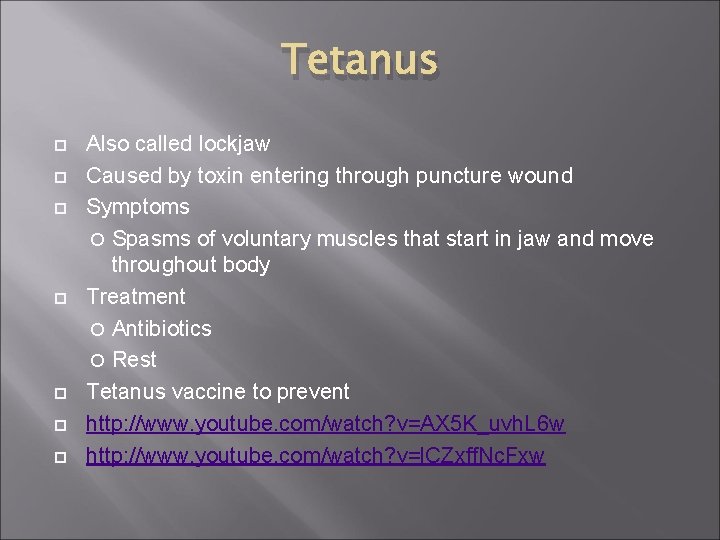 Tetanus

Also called lockjaw
Caused by toxin entering through puncture wound
Symptoms
Spasms of voluntary muscles that start in jaw and move throughout body
Treatment
Antibiotics
Rest
Tetanus vaccine to prevent
http://www.youtube.com/watch?v=AX5K_uvhL6w
http://www.youtube.com/watch?v=lCZxffNcFxw